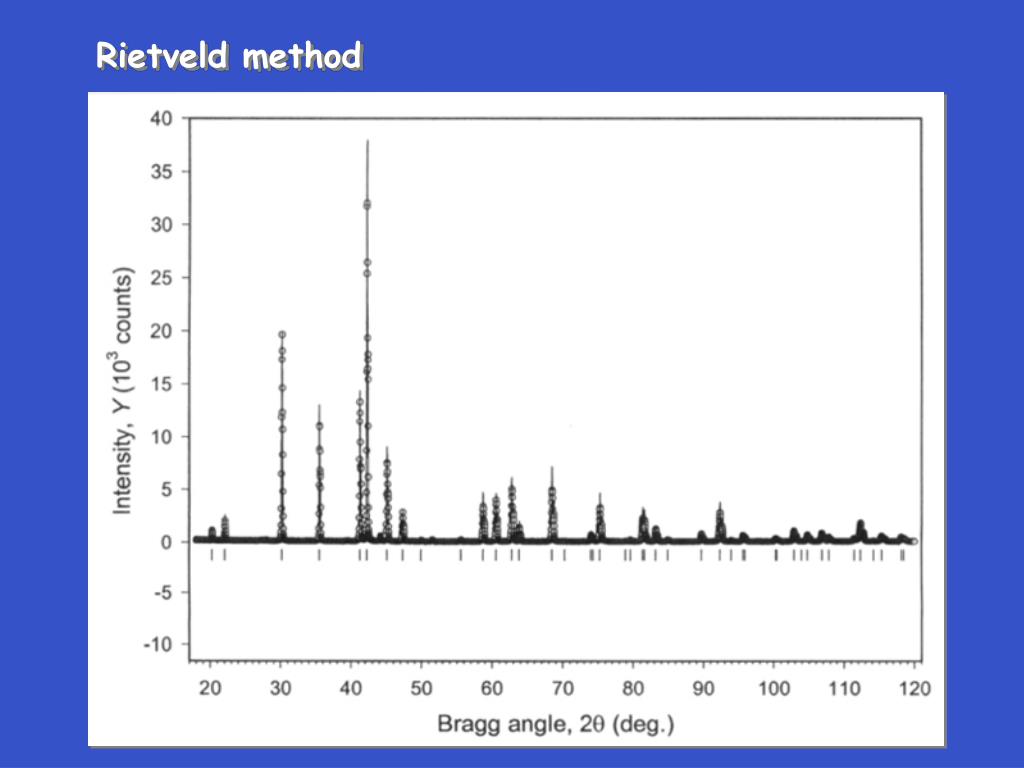 Rietveld method

40
35
30
25
20
15
10
5
0
-5
-10

Intensity, $Y$ ($10^3$ counts)

20 30 40 50 60 70 80 90 100 110 120

Bragg angle, $2\theta$ (deg.)